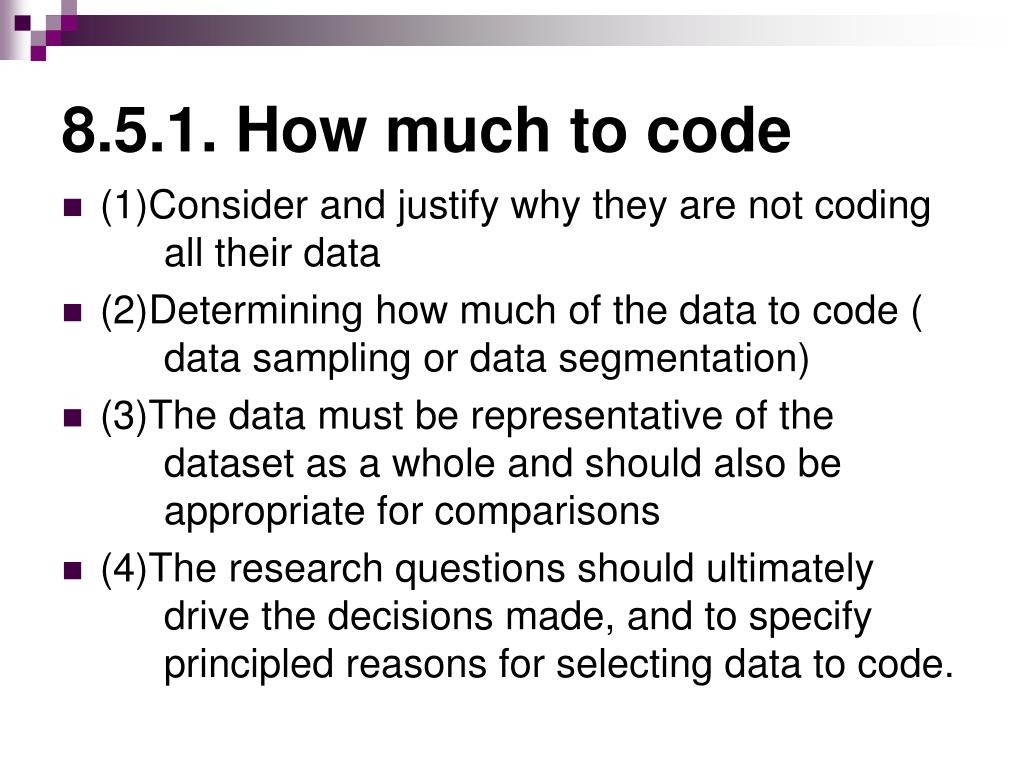 8.5.1. How much to code

(1)Consider and justify why they are not coding all their data

(2)Determining how much of the data to code ( data sampling or data segmentation)

(3)The data must be representative of the dataset as a whole and should also be appropriate for comparisons

(4)The research questions should ultimately drive the decisions made, and to specify principled reasons for selecting data to code.